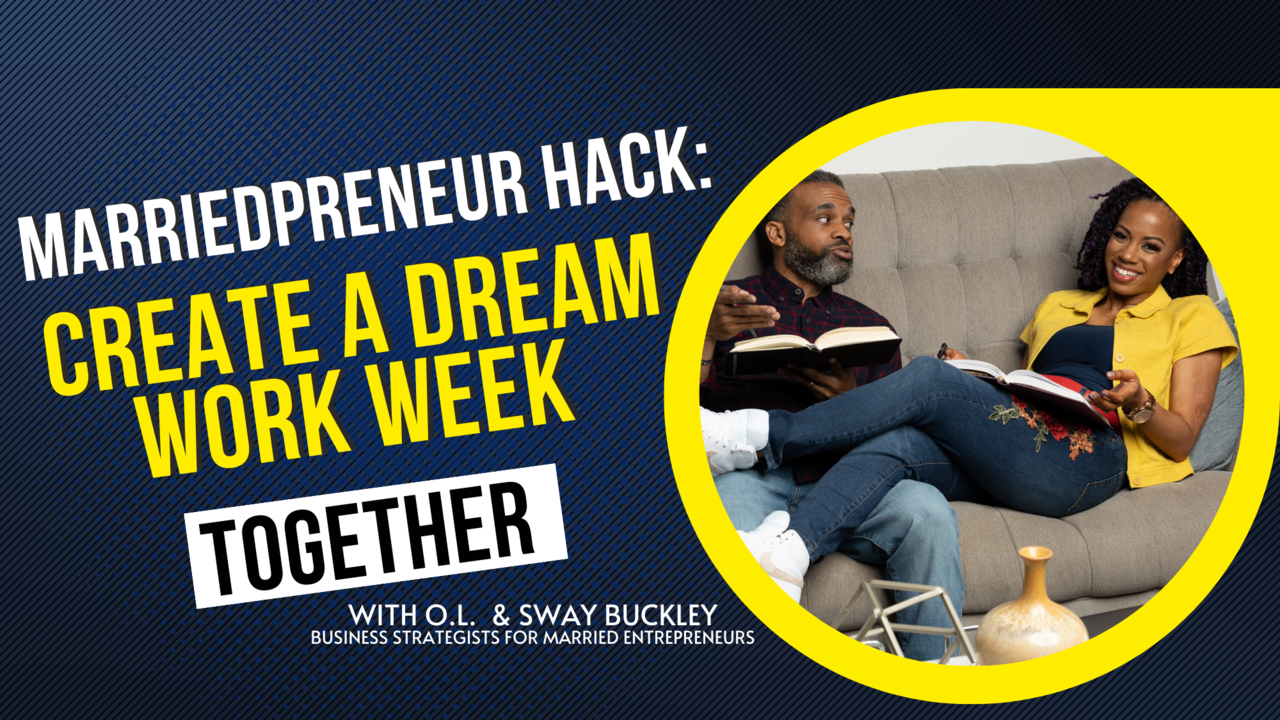 MARRIEDPRENEUR HACK:
CREATE A DREAM WORK WEEK
TOGETHER
WITH O.L. & SWAY BUCKLEY
BUSINESS STRATEGISTS FOR MARRIED ENTREPRENEURS